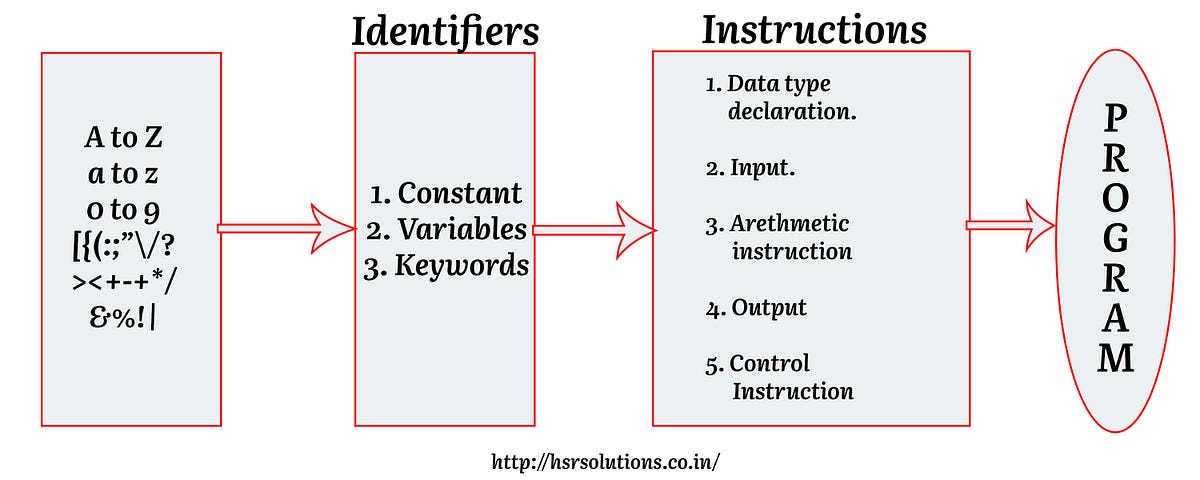 A to Z
a to z
0 to 9
[{(:;"\/?
><+-+*/
&%!|

Identifiers

1. Constant
2. Variables
3. Keywords

Instructions

1. Data type declaration.

2. Input.

3. Arethmetic instruction

4. Output

5. Control Instruction

P R O G R A M

http://hsrsolutions.co.in/